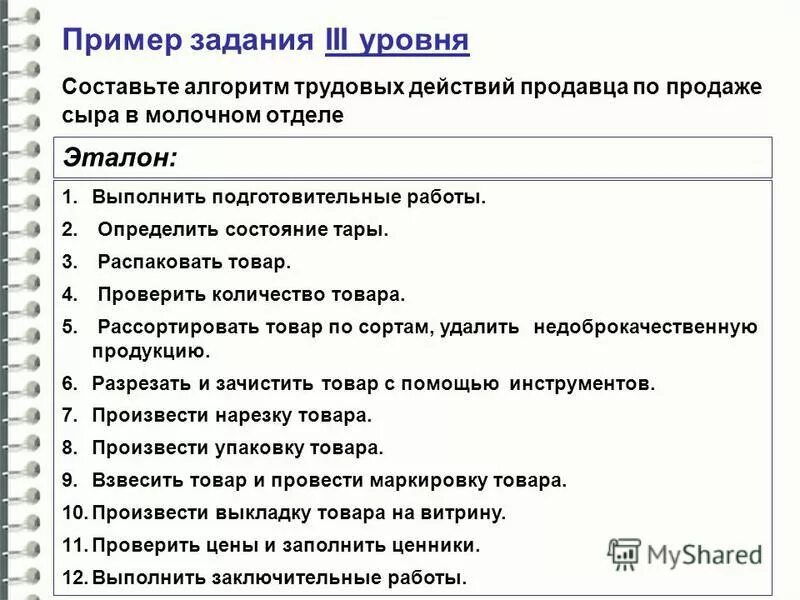 Пример задания III уровня

Составьте алгоритм трудовых действий продавца по продаже сыра в молочном отделе

Эталон:

1. Выполнить подготовительные работы.
2. Определить состояние тары.
3. Распаковать товар.
4. Проверить количество товара.
5. Рассортировать товар по сортам, удалить недоброкачественную продукцию.
6. Разрезать и зачистить товар с помощью инструментов.
7. Произвести нарезку товара.
8. Произвести упаковку товара.
9. Взвесить товар и провести маркировку товара.
10. Произвести выкладку товара на витрину.
11. Проверить цены и заполнить ценники.
12. Выполнить заключительные работы.

MyShared